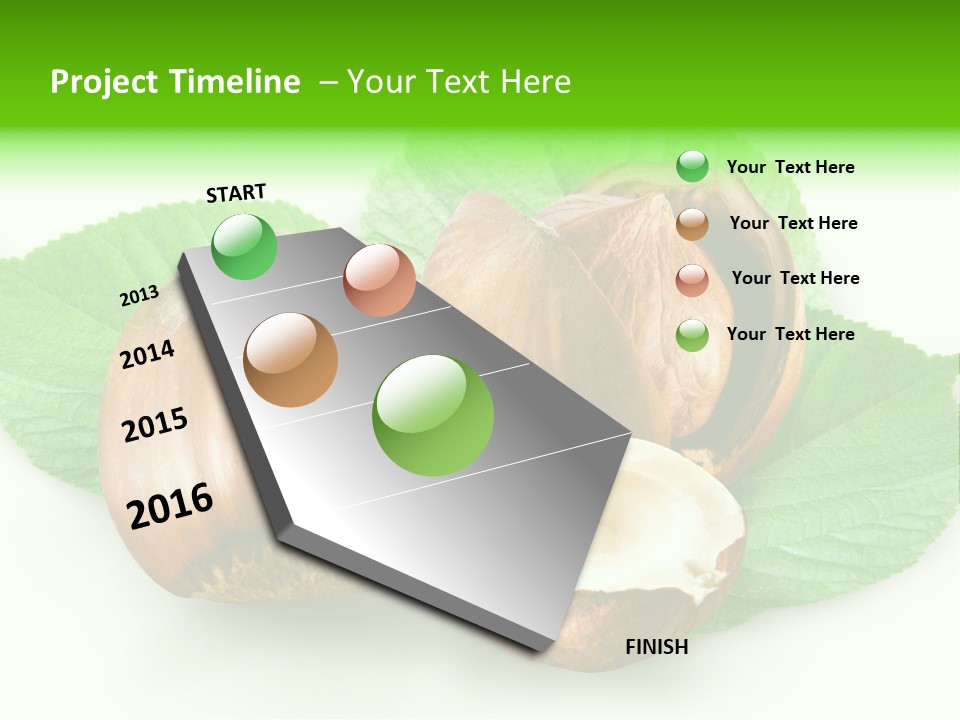 Project Timeline – Your Text Here

START

2013

2014

2015

2016

FINISH

Your Text Here

Your Text Here

Your Text Here

Your Text Here